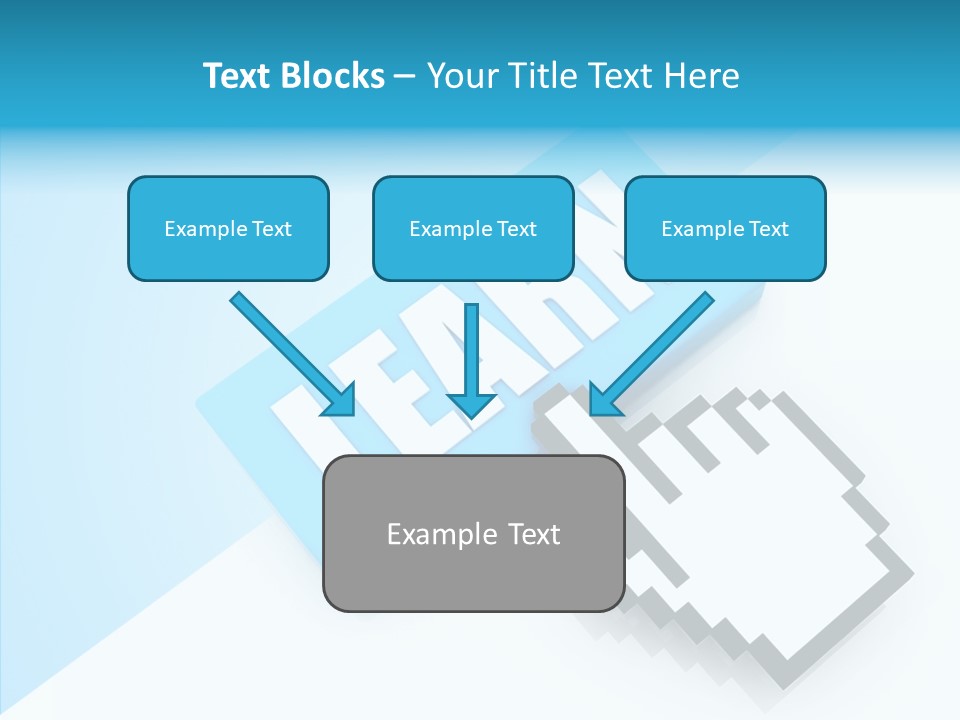 Text Blocks – Your Title Text Here

Example Text

Example Text

Example Text

LEARN

Example Text